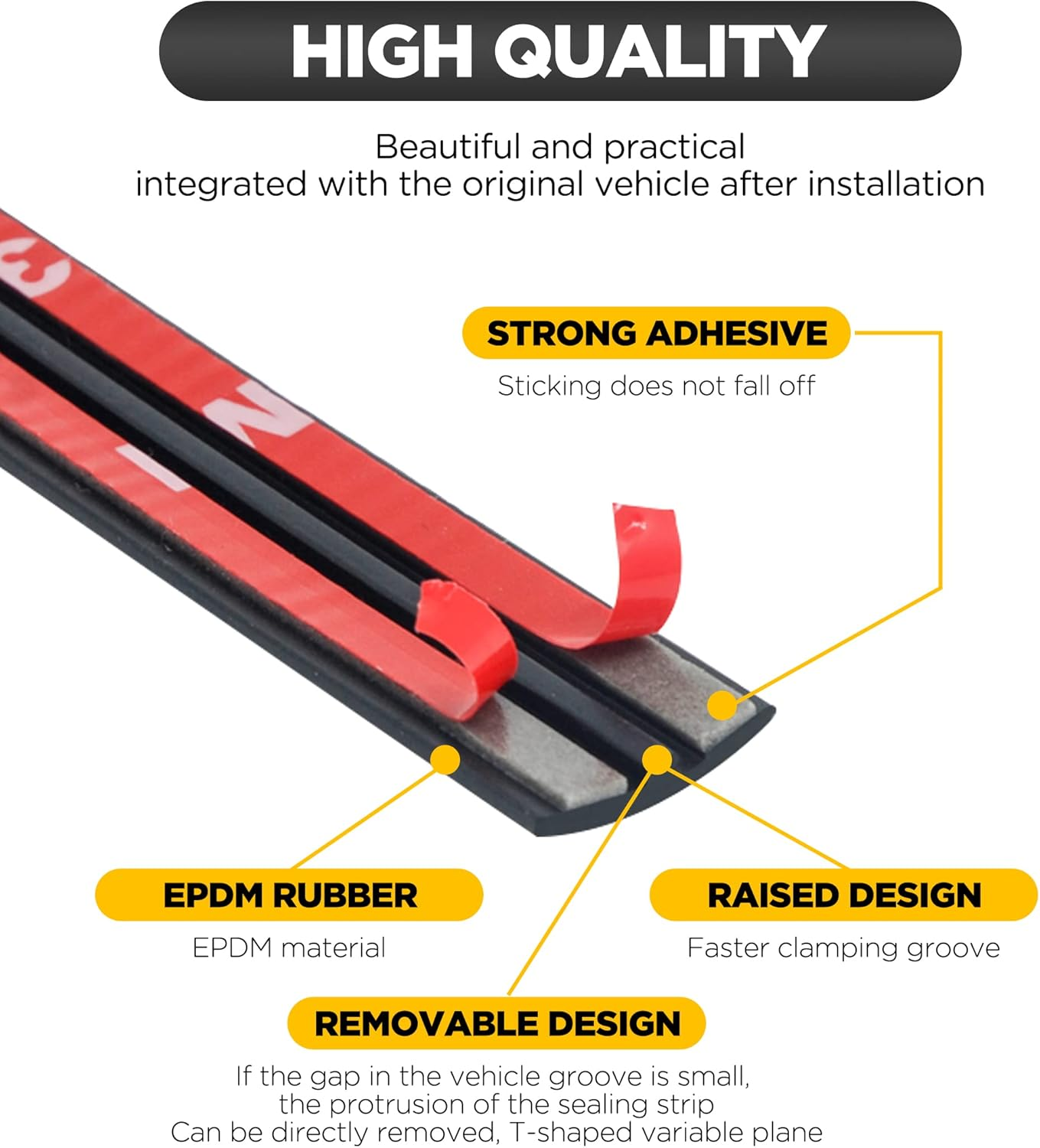 HIGH QUALITY

Beautiful and practical
integrated with the original vehicle after installation

STRONG ADHESIVE

Sticking does not fall off

EPDM RUBBER

EPDM material

RAISED DESIGN

Faster clamping groove

REMOVABLE DESIGN

If the gap in the vehicle groove is small, the protrusion of the sealing strip Can be directly removed, T-shaped variable plane